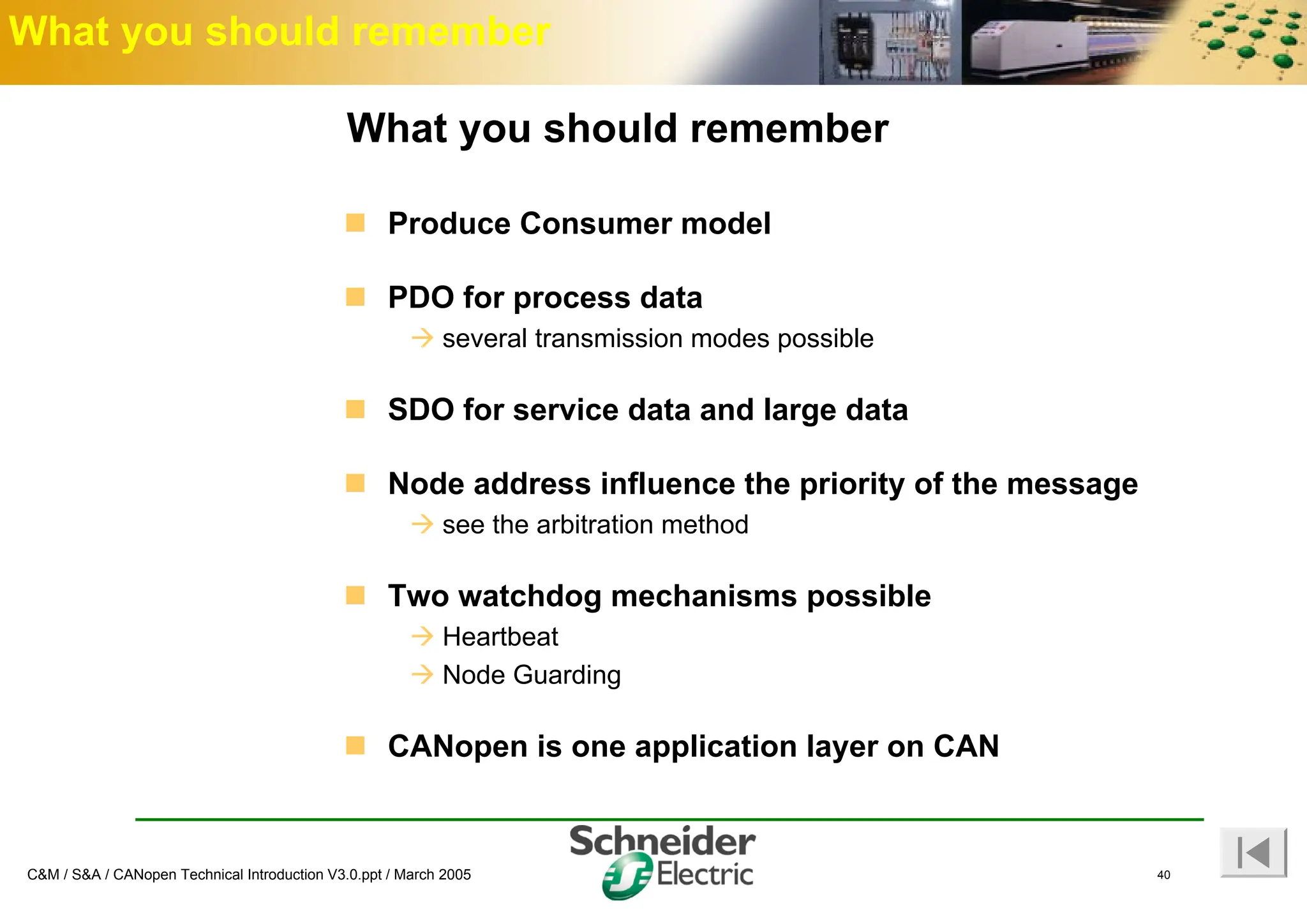 What you should remember

What you should remember

Produce Consumer model

PDO for process data
→ several transmission modes possible

SDO for service data and large data

Node address influence the priority of the message
→ see the arbitration method

Two watchdog mechanisms possible
→ Heartbeat
→ Node Guarding

CANopen is one application layer on CAN

C&M / S&A / CANopen Technical Introduction V3.0.ppt / March 2005

Schneider Electric

40